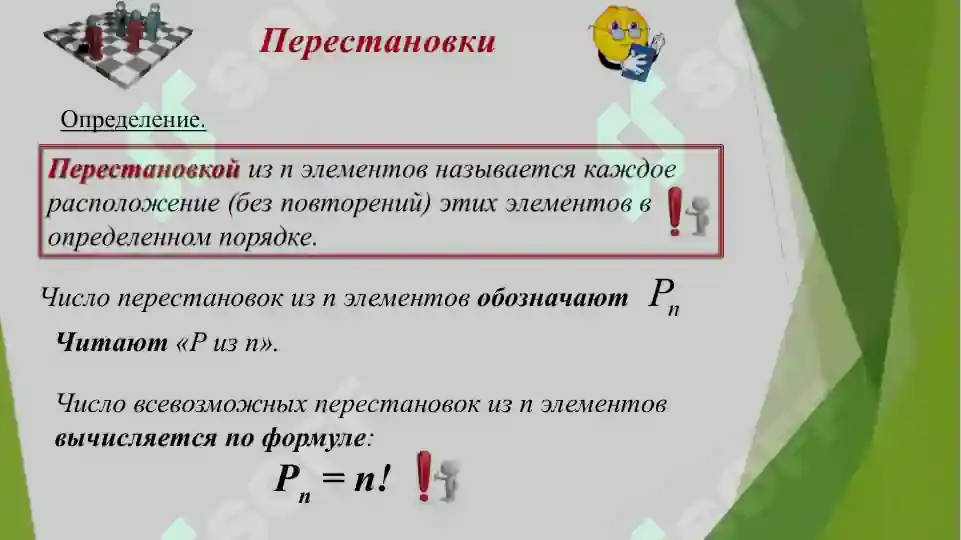 Перестановки

Определение.

Перестановкой из n элементов называется каждое расположение (без повторений) этих элементов в определенном порядке.

Число перестановок из n элементов обозначают $P_n$

Читают «Р из n».

Число всевозможных перестановок из n элементов вычисляется по формуле:

$P_n = n!$